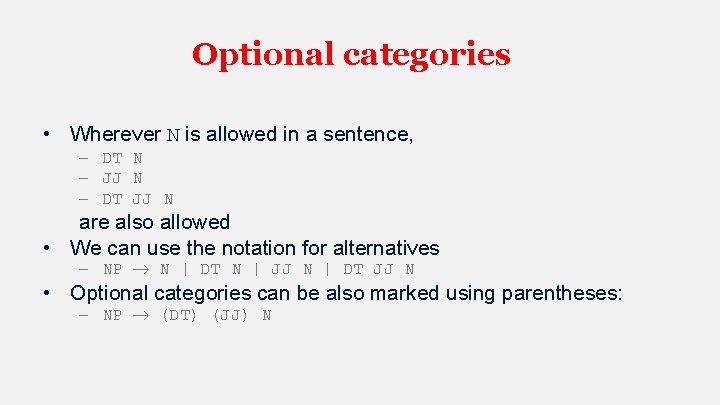 Optional categories

• Wherever N is allowed in a sentence,
– DT N
– JJ N
– DT JJ N
are also allowed

• We can use the notation for alternatives
– NP $\rightarrow$ N | DT N | JJ N | DT JJ N

• Optional categories can be also marked using parentheses:
– NP $\rightarrow$ (DT) (JJ) N